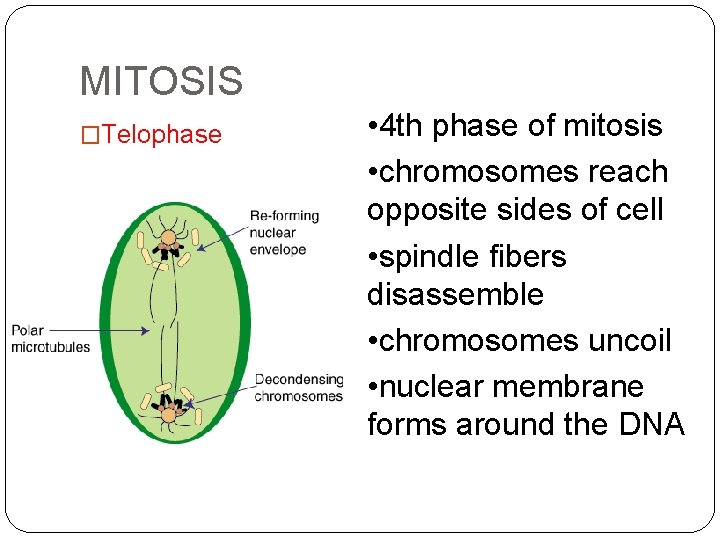 MITOSIS

□Telophase

Re-forming nuclear envelope

Polar microtubules

Decondensing chromosomes

•4th phase of mitosis

•chromosomes reach opposite sides of cell

•spindle fibers disassemble

•chromosomes uncoil

•nuclear membrane forms around the DNA